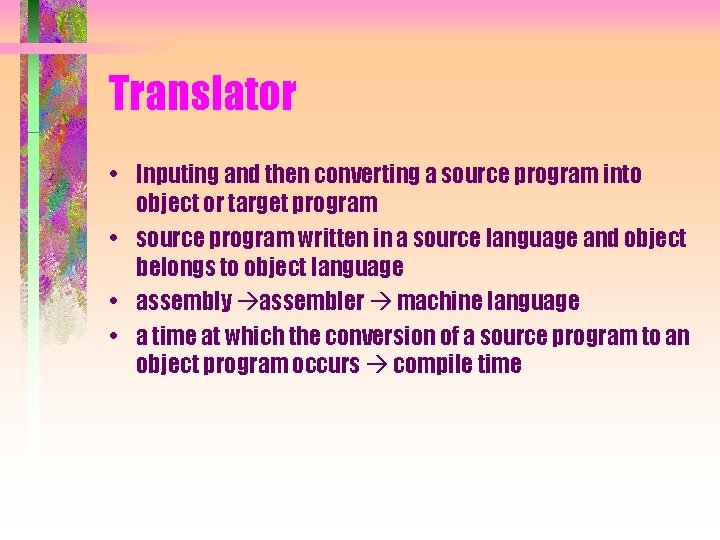 Translator

• Inputing and then converting a source program into object or target program
• source program written in a source language and object belongs to object language
• assembly →assembler → machine language
• a time at which the conversion of a source program to an object program occurs → compile time